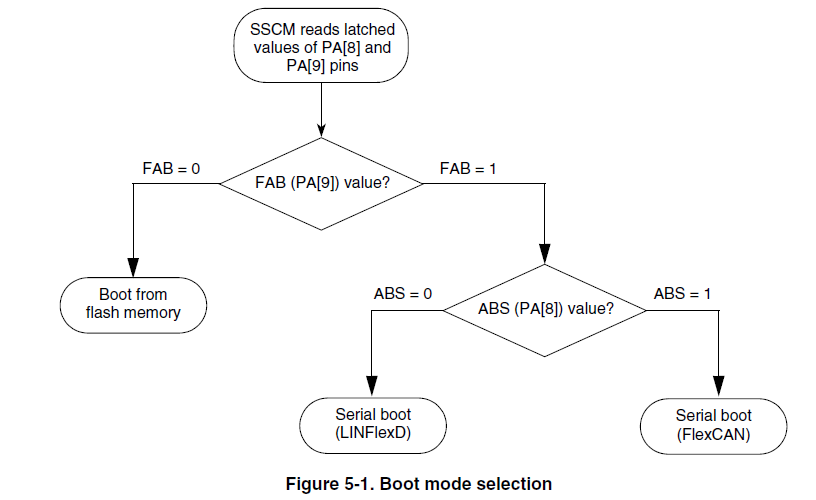 SSCM reads latched values of PA[8] and PA[9] pins

FAB = 0

FAB (PA[9]) value?

FAB = 1

Boot from flash memory

ABS = 0

ABS (PA[8]) value?

ABS = 1

Serial boot (LINFlexD)

Serial boot (FlexCAN)

Figure 5-1. Boot mode selection